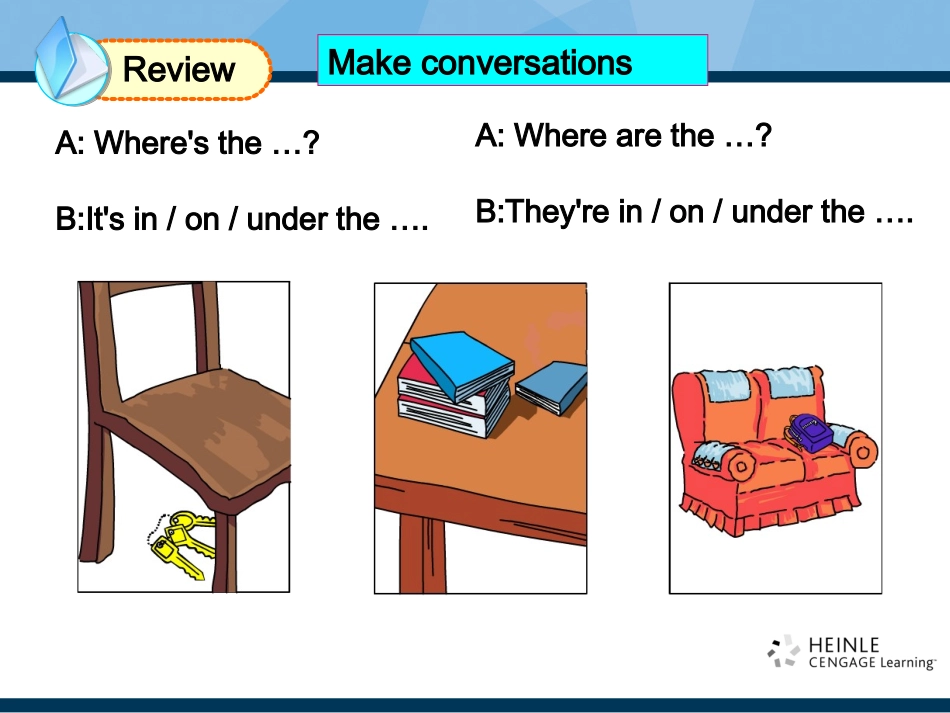 Review

Make conversations

A: Where's the …?

B:It's in / on / under the ….

A: Where are the …?

B:They're in / on / under the ….

HEINLE
CENGAGE Learning